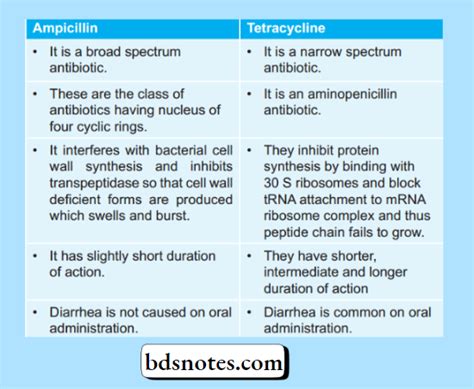 | Ampicillin | Tetracycline |
|---|---|
| • It is a broad spectrum antibiotic. | • It is a narrow spectrum antibiotic. |
| • These are the class of antibiotics having nucleus of four cyclic rings. | • It is an aminopenicillin antibiotic. |
| • It interferes with bacterial cell wall synthesis and inhibits transpeptidase so that cell wall deficient forms are produced which swells and burst. | • They inhibit protein synthesis by binding with 30 S ribosomes and block tRNA attachment to mRNA ribosome complex and thus peptide chain fails to grow. |
| • It has slightly short duration of action. | • They have shorter, intermediate and longer duration of action |
| • Diarrhea is not caused on oral administration. | • Diarrhea is common on oral administration. |

bdsnotes.com